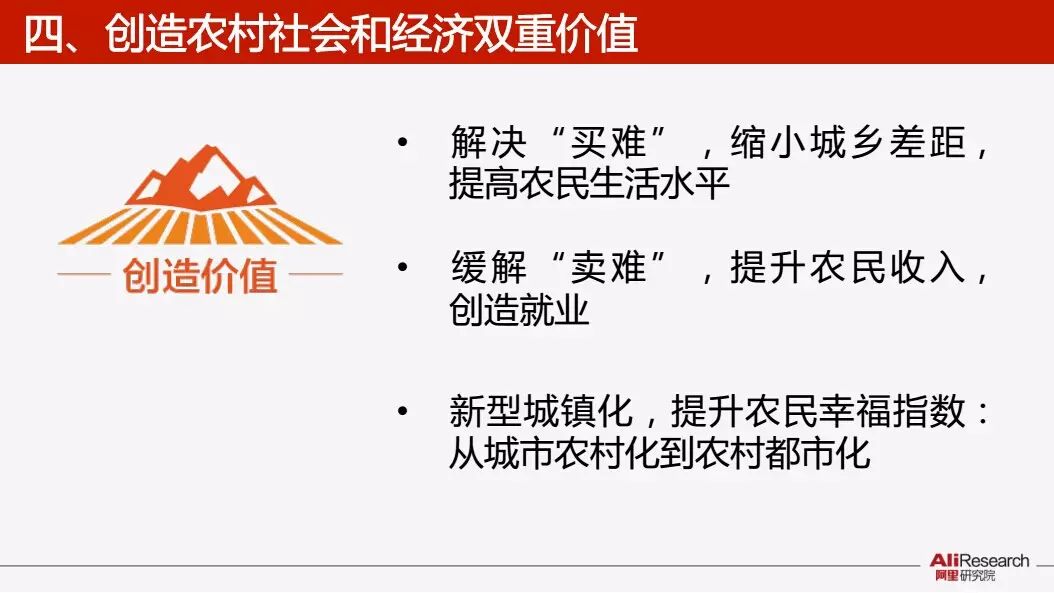 四、创造农村社会和经济双重价值

创造价值

• 解决“买难”，缩小城乡差距，提高农民生活水平

• 缓解“卖难”，提升农民收入，创造就业

• 新型城镇化，提升农民幸福指数：从城市农村化到农村都市化

AliResearch
阿里研究院